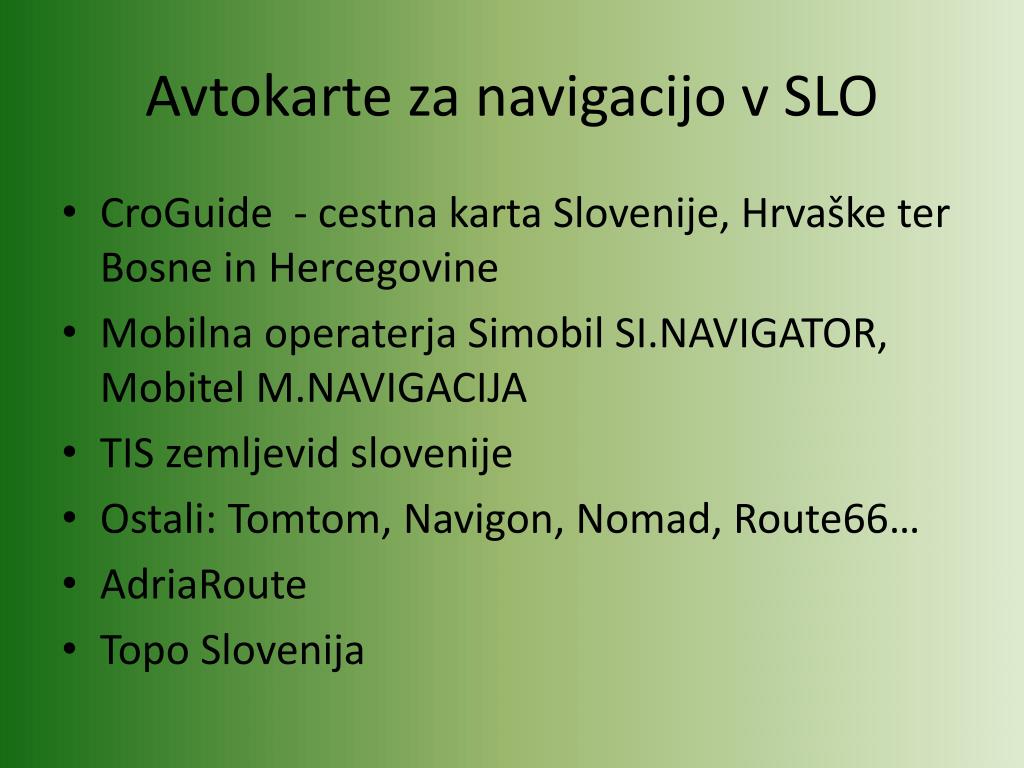 Avtokarte za navigacijo v SLO

• CroGuide - cestna karta Slovenije, Hrvaške ter Bosne in Hercegovine
• Mobilna operaterja Simobil SI.NAVIGATOR, Mobitel M.NAVIGACIJA
• TIS zemljevid slovenije
• Ostali: Tomtom, Navigon, Nomad, Route66…
• AdriaRoute
• Topo Slovenija